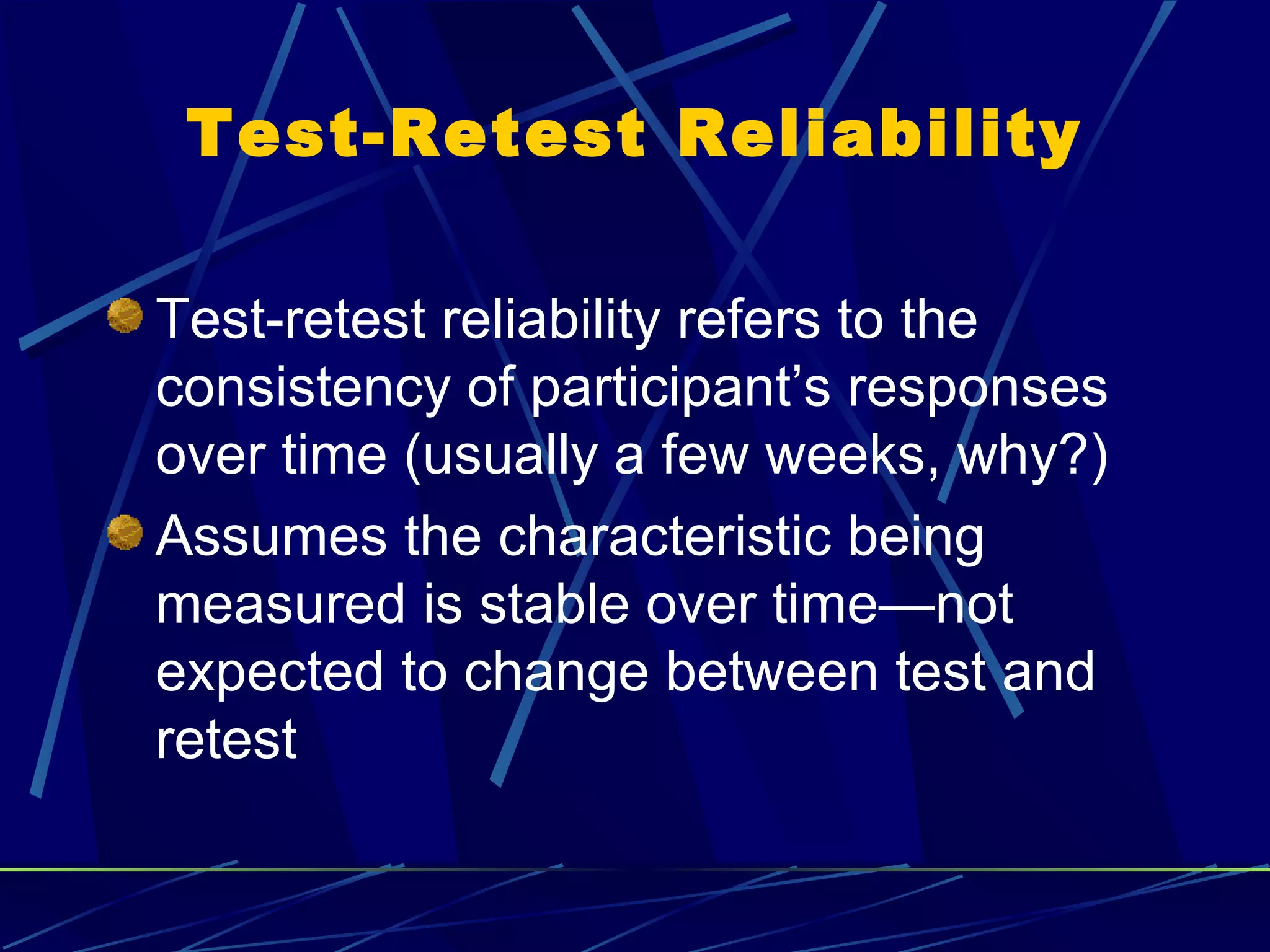 Test-Retest Reliability

Test-retest reliability refers to the consistency of participant’s responses over time (usually a few weeks, why?)

Assumes the characteristic being measured is stable over time—not expected to change between test and retest